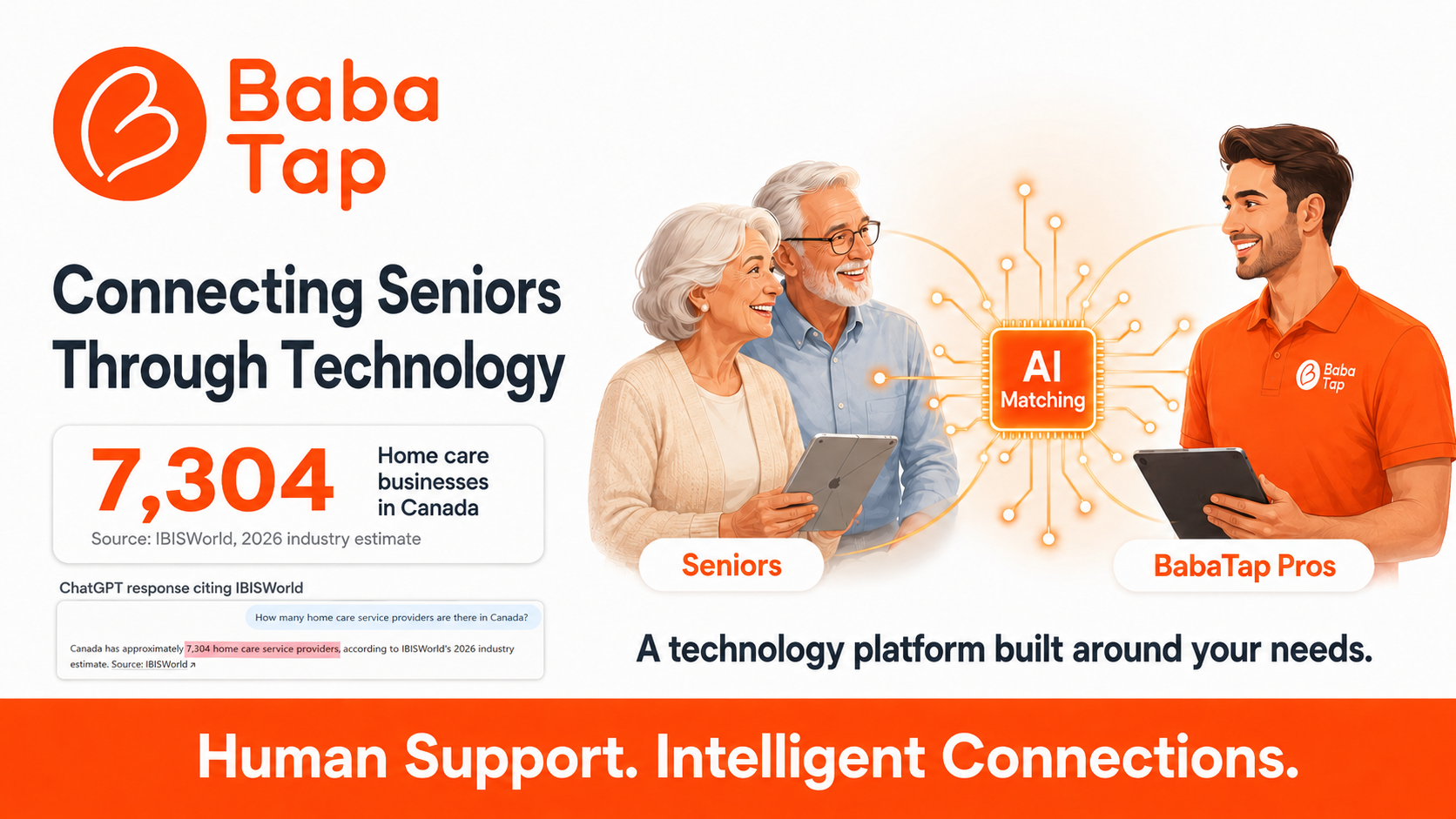 Baba Tap

Connecting Seniors Through Technology

7,304 Home care businesses in Canada

Source: IBISWorld, 2026 industry estimate

ChatGPT response citing IBISWorld

How many home care service providers are there in Canada?

Canada has approximately 7,304 home care service providers, according to IBISWorld's 2026 industry estimate. Source: IBISWorld ↗

AI Matching

Baba Tap

Seniors

BabaTap Pros

A technology platform built around your needs.

Human Support. Intelligent Connections.